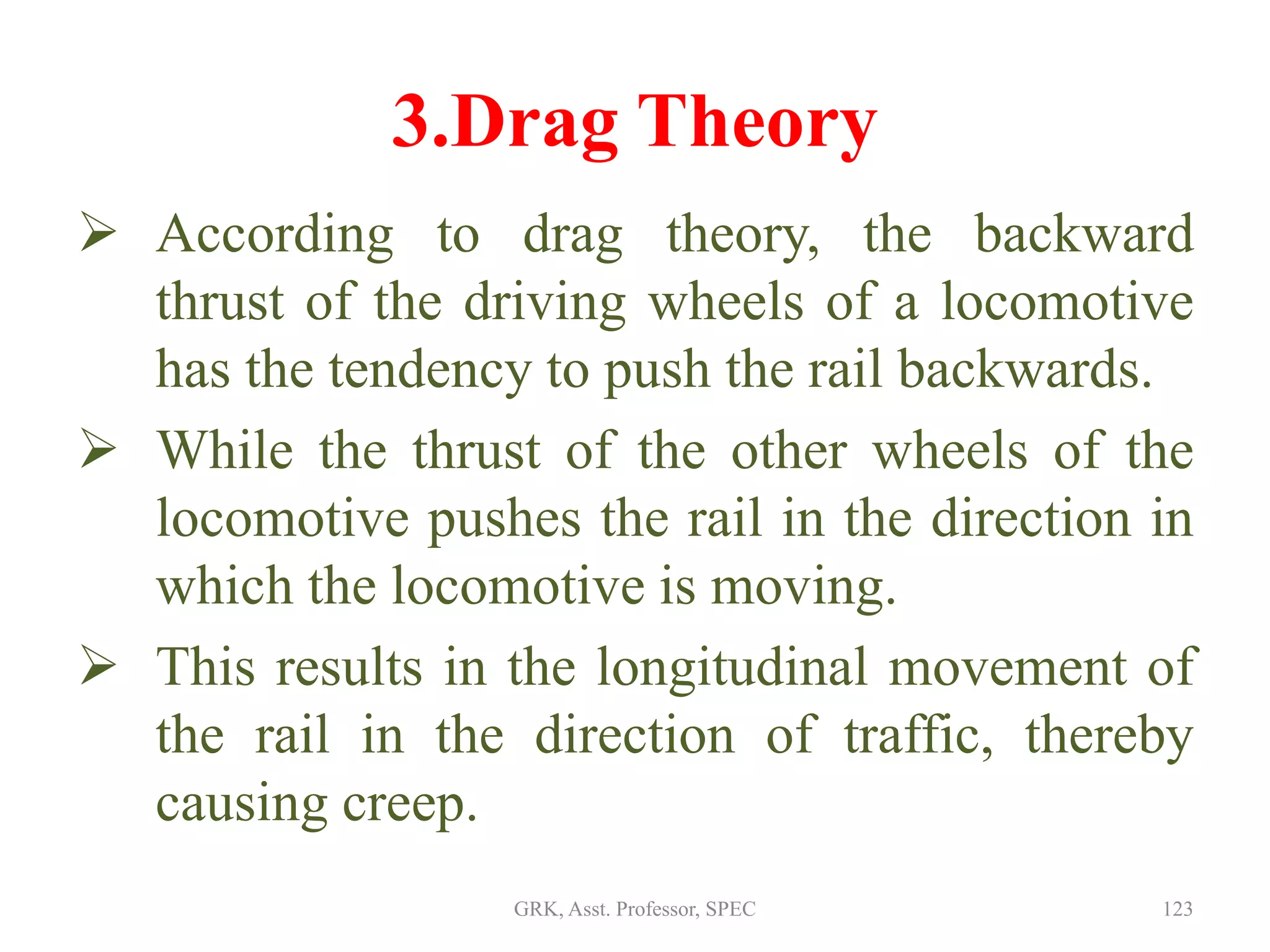 3.Drag Theory

➢ According to drag theory, the backward thrust of the driving wheels of a locomotive has the tendency to push the rail backwards.

➢ While the thrust of the other wheels of the locomotive pushes the rail in the direction in which the locomotive is moving.

➢ This results in the longitudinal movement of the rail in the direction of traffic, thereby causing creep.

GRK, Asst. Professor, SPEC

123